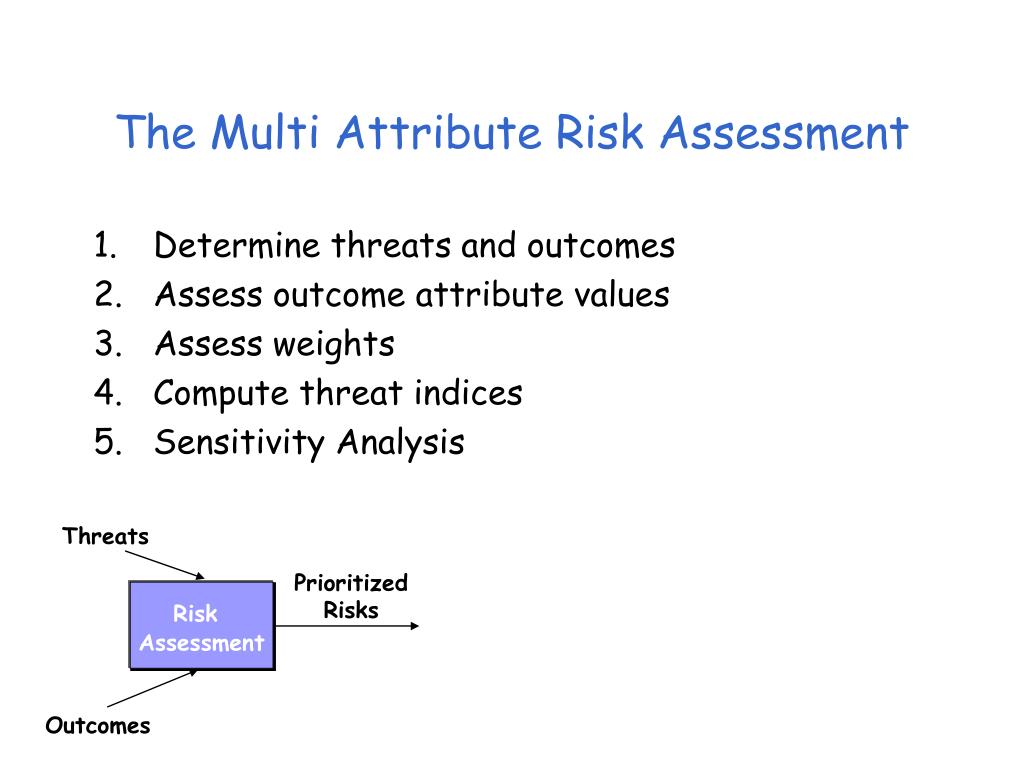 The Multi Attribute Risk Assessment

1. Determine threats and outcomes
2. Assess outcome attribute values
3. Assess weights
4. Compute threat indices
5. Sensitivity Analysis

Threats

Risk Assessment

Prioritized Risks

Outcomes